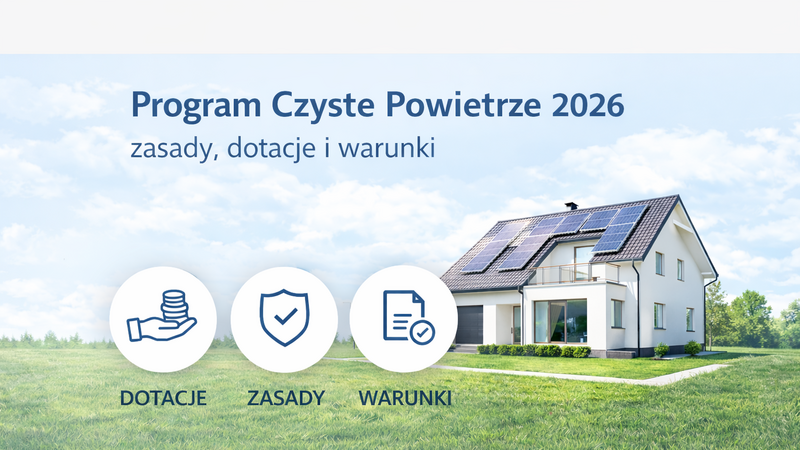 Program Czyste Powietrze 2026
zasady, dotacje i warunki

DOTACJE
ZASADY
WARUNKI